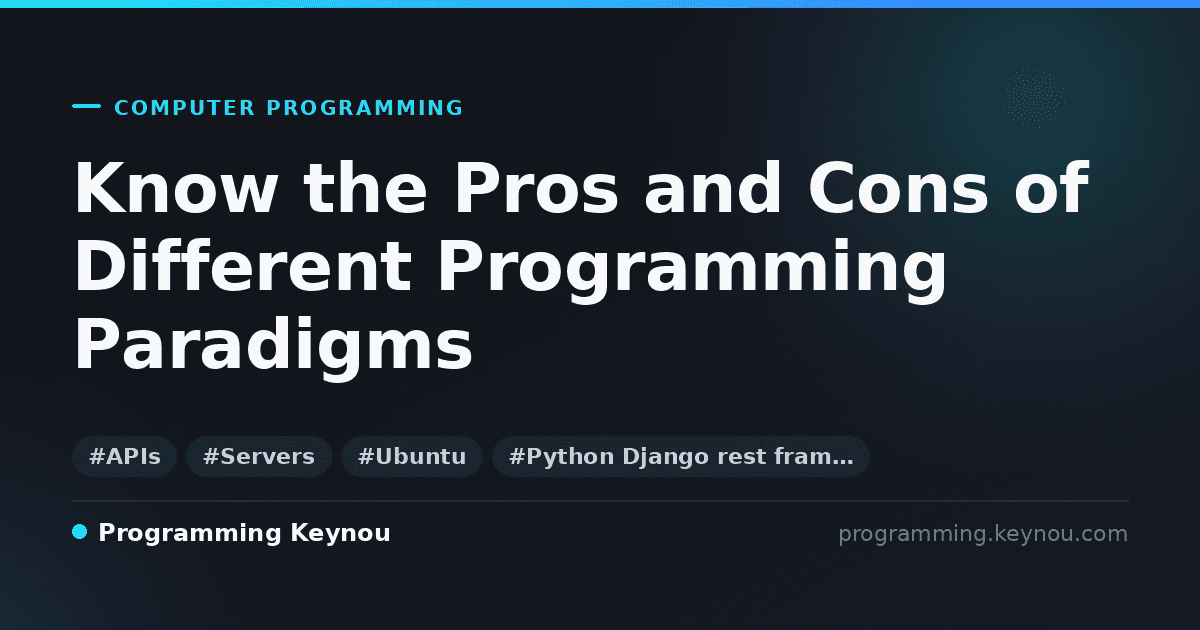 COMPUTER PROGRAMMING

Know the Pros and Cons of Different Programming Paradigms

#APIs #Servers #Ubuntu #Python Django rest fram…

Programming Keynou

programming.keynou.com